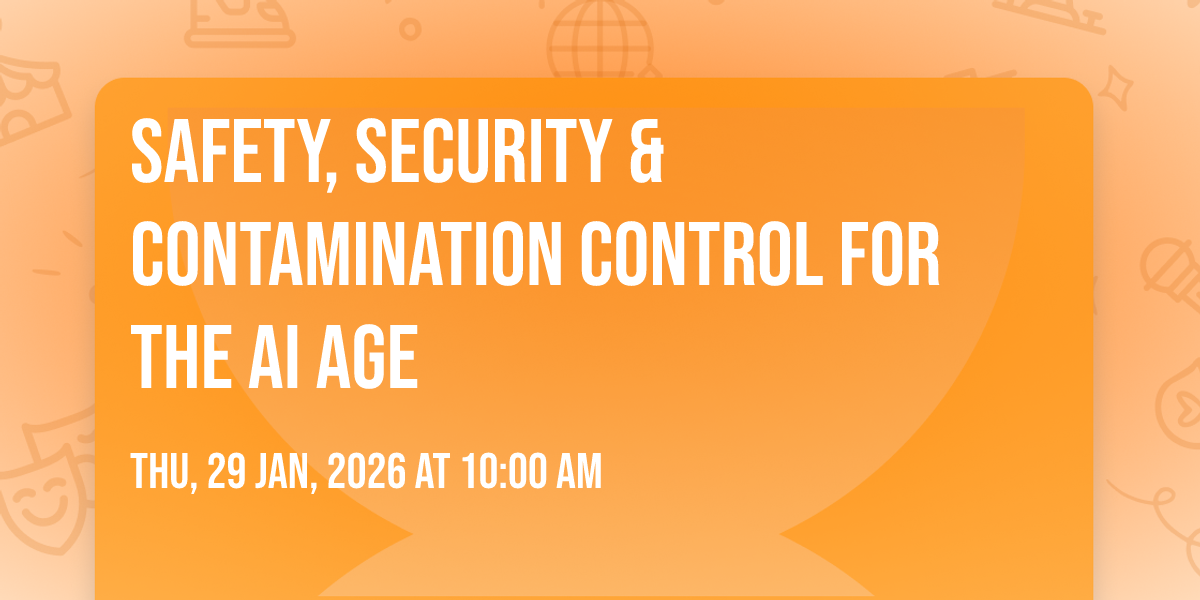 SAFETY, SECURITY & CONTAMINATION CONTROL FOR THE AI AGE

THU, 29 JAN, 2026 AT 10:00 AM